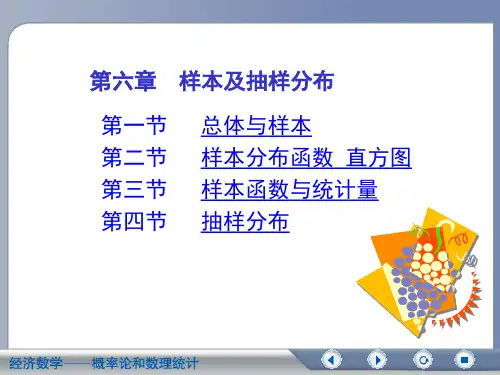 第六章　样本及抽样分布

第一节　总体与样本
第二节　样本分布函数 直方图
第三节　样本函数与统计量
第四节　抽样分布

经济数学——概率论和数理统计